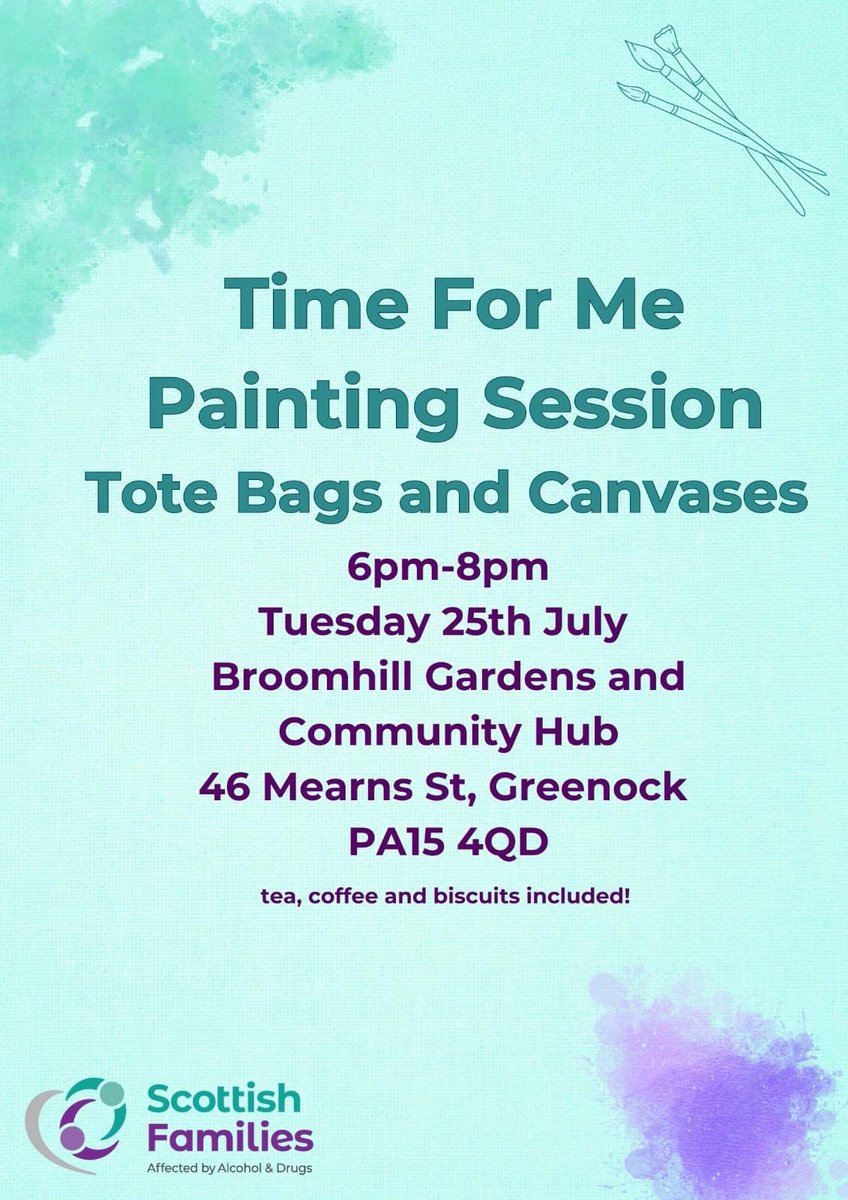 Time For Me
Painting Session
Tote Bags and Canvases

6pm-8pm
Tuesday 25th July
Broomhill Gardens and Community Hub
46 Mearns St, Greenock
PA15 4QD

tea, coffee and biscuits included!

Scottish Families
Affected by Alcohol & Drugs